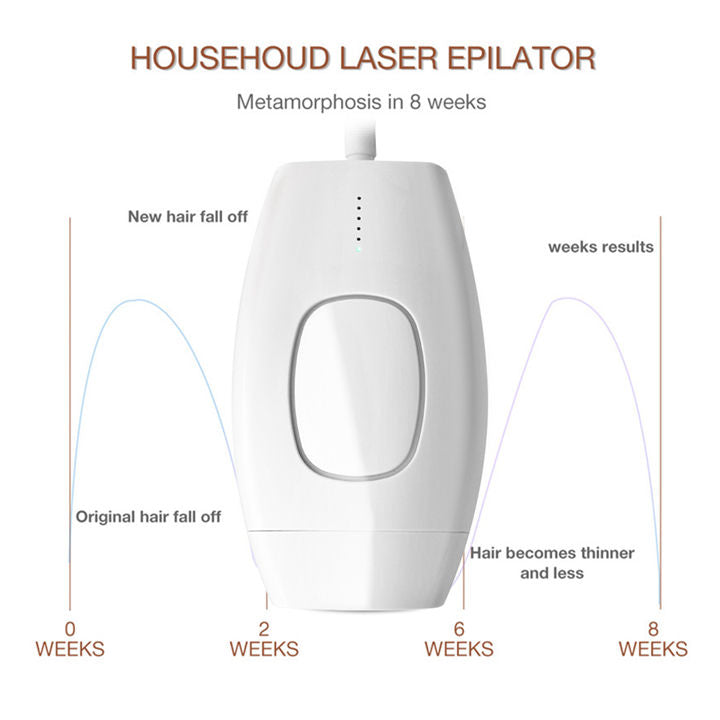 HOUSEHOUD LASER EPILATOR

Metamorphosis in 8 weeks

New hair fall off

weeks results

Original hair fall off

Hair becomes thinner and less

0 WEEKS

2 WEEKS

6 WEEKS

8 WEEKS